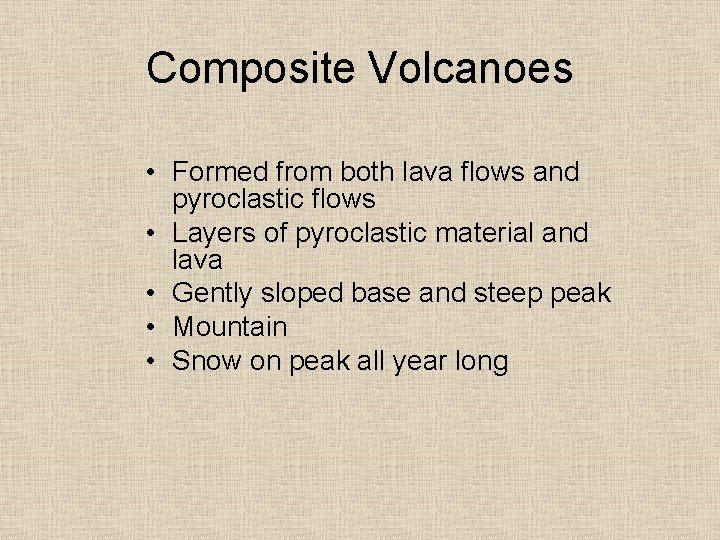 Composite Volcanoes

• Formed from both lava flows and pyroclastic flows
• Layers of pyroclastic material and lava
• Gently sloped base and steep peak
• Mountain
• Snow on peak all year long